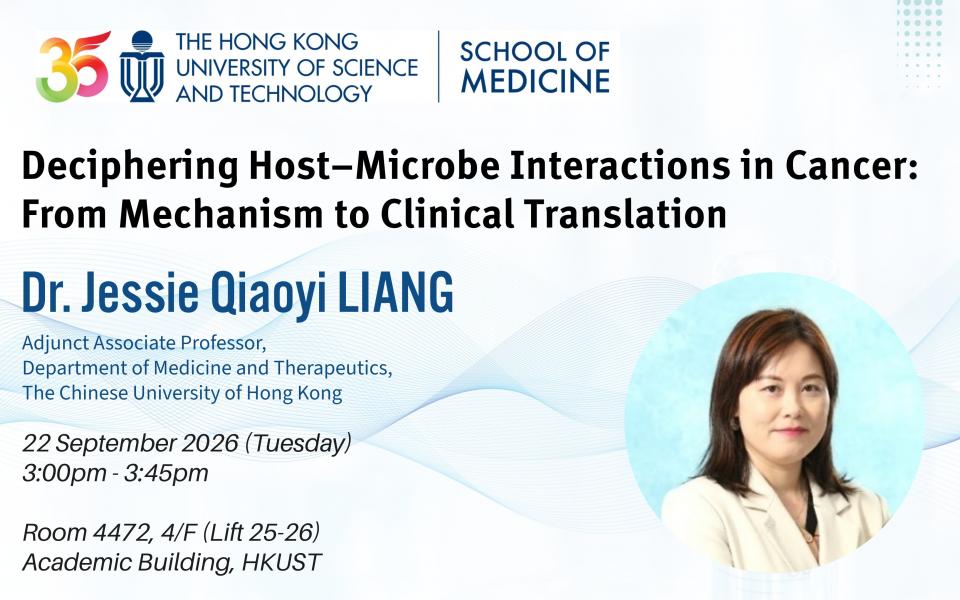 35

THE HONG KONG UNIVERSITY OF SCIENCE AND TECHNOLOGY

SCHOOL OF MEDICINE

Deciphering Host–Microbe Interactions in Cancer: From Mechanism to Clinical Translation

Dr. Jessie Qiaoyi LIANG

Adjunct Associate Professor, Department of Medicine and Therapeutics, The Chinese University of Hong Kong

22 September 2026 (Tuesday)
3:00pm - 3:45pm

Room 4472, 4/F (Lift 25-26)
Academic Building, HKUST